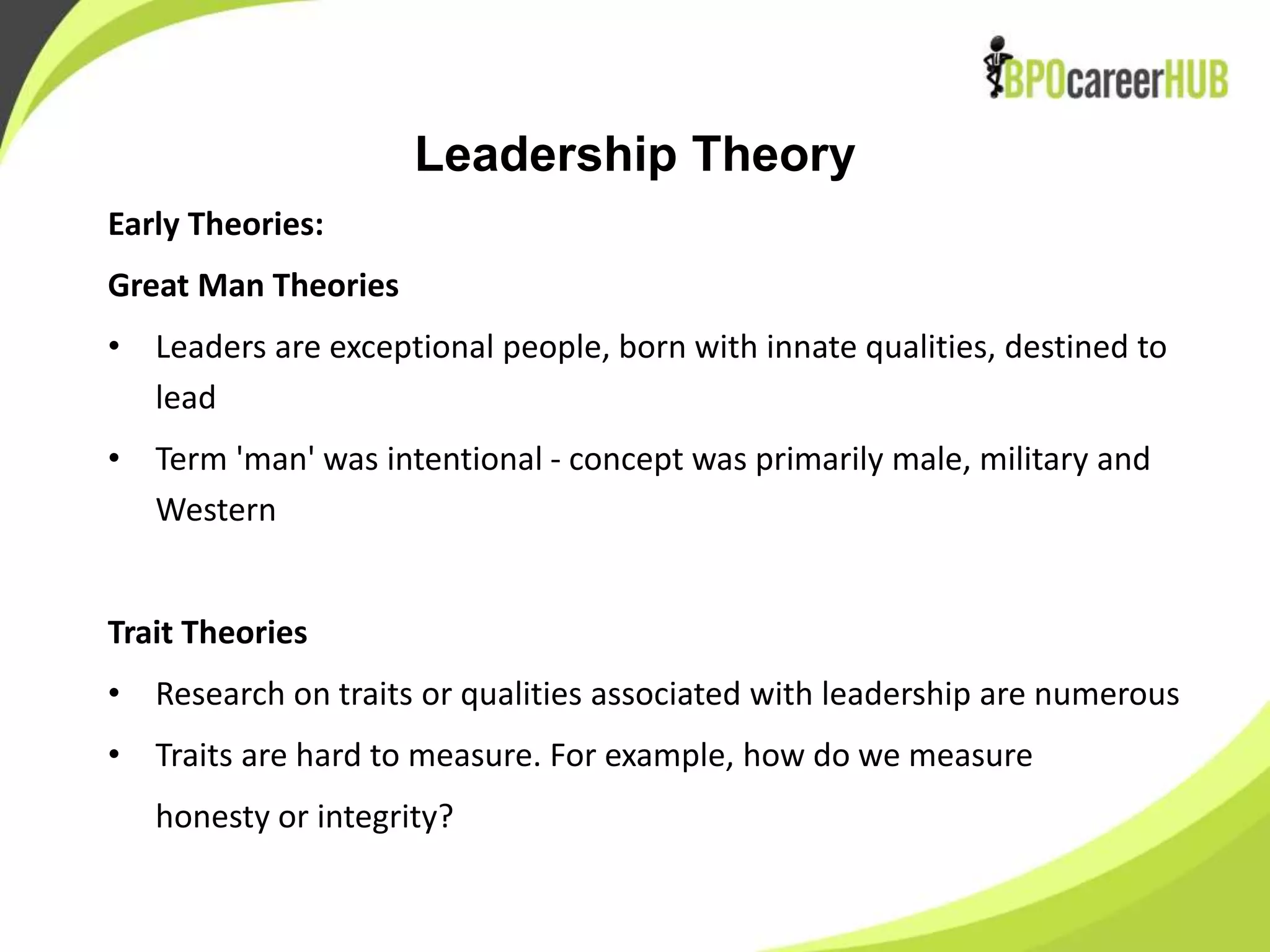 BPOcareerHUB

Leadership Theory

Early Theories:

Great Man Theories

• Leaders are exceptional people, born with innate qualities, destined to lead

• Term 'man' was intentional - concept was primarily male, military and Western

Trait Theories

• Research on traits or qualities associated with leadership are numerous

• Traits are hard to measure. For example, how do we measure honesty or integrity?